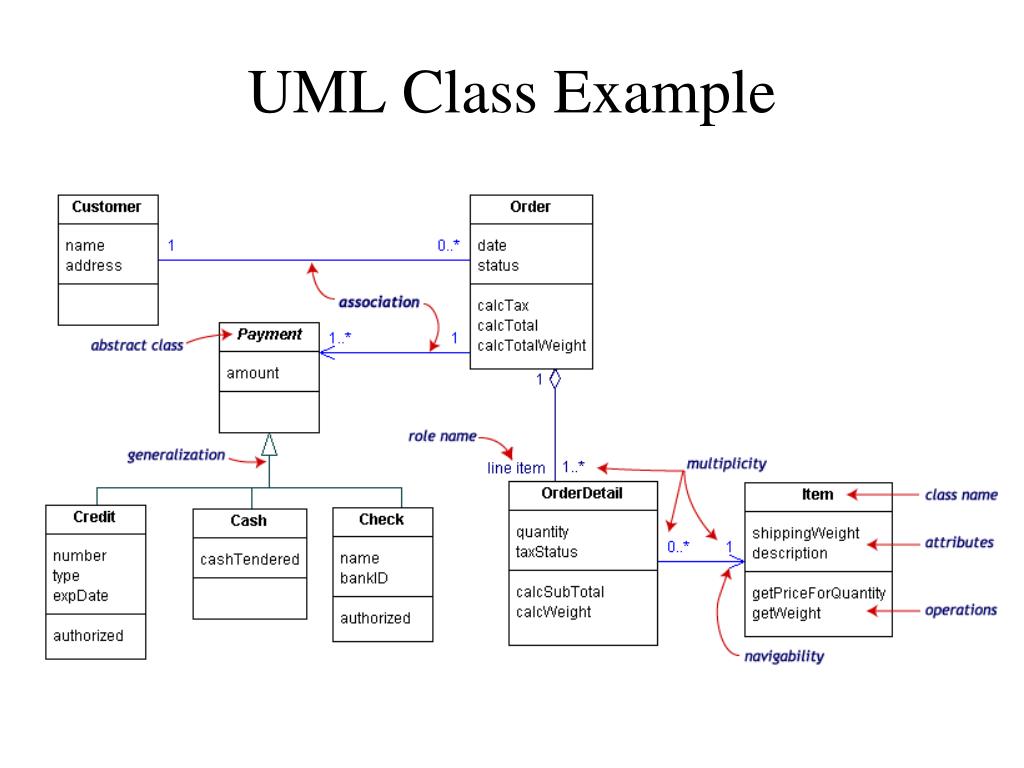 UML Class Example

Customer
name
address

1

0..*

Order
date
status
calcTax
calcTotal
calcTotalWeight

association

abstract class

Payment
amount

1..*

1

1

generalization

role name

line item

1..*

multiplicity

Credit
number
type
expDate
authorized

Cash
cashTendered

Check
name
bankID
authorized

OrderDetail
quantity
taxStatus
calcSubTotal
calcWeight

0..*

1

Item
shippingWeight
description
getPriceForQuantity
getWeight

class name

attributes

operations

navigability